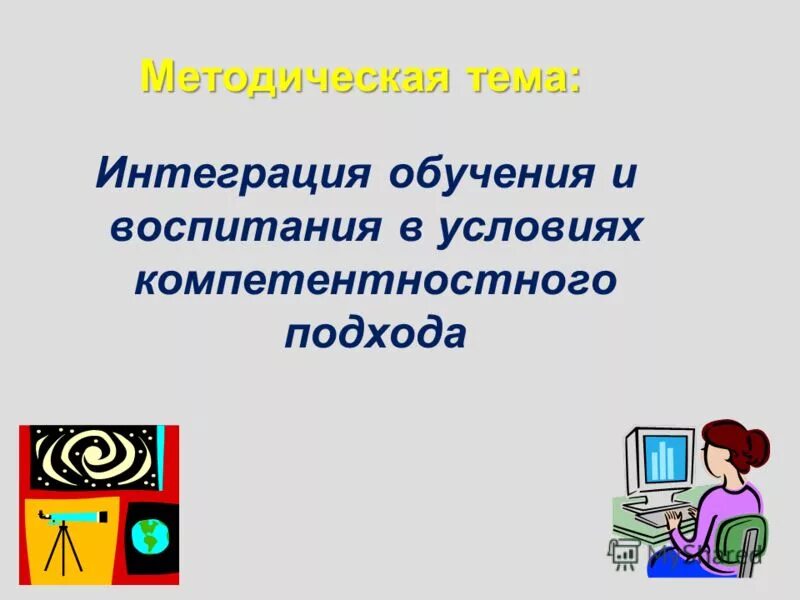 Методическая тема:

Интеграция обучения и воспитания в условиях компетентностного подхода

MyShared